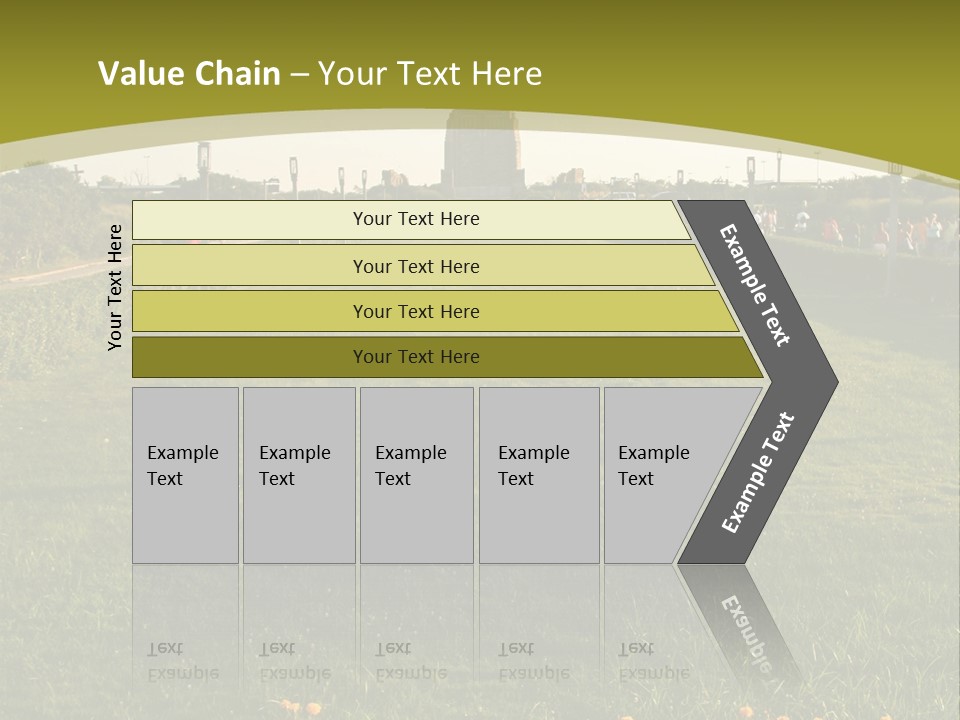 Value Chain – Your Text Here

Your Text Here

Your Text Here

Your Text Here

Your Text Here

Your Text Here

Example Text

Example Text

Example Text

Example Text

Example Text

Example Text

Example Text